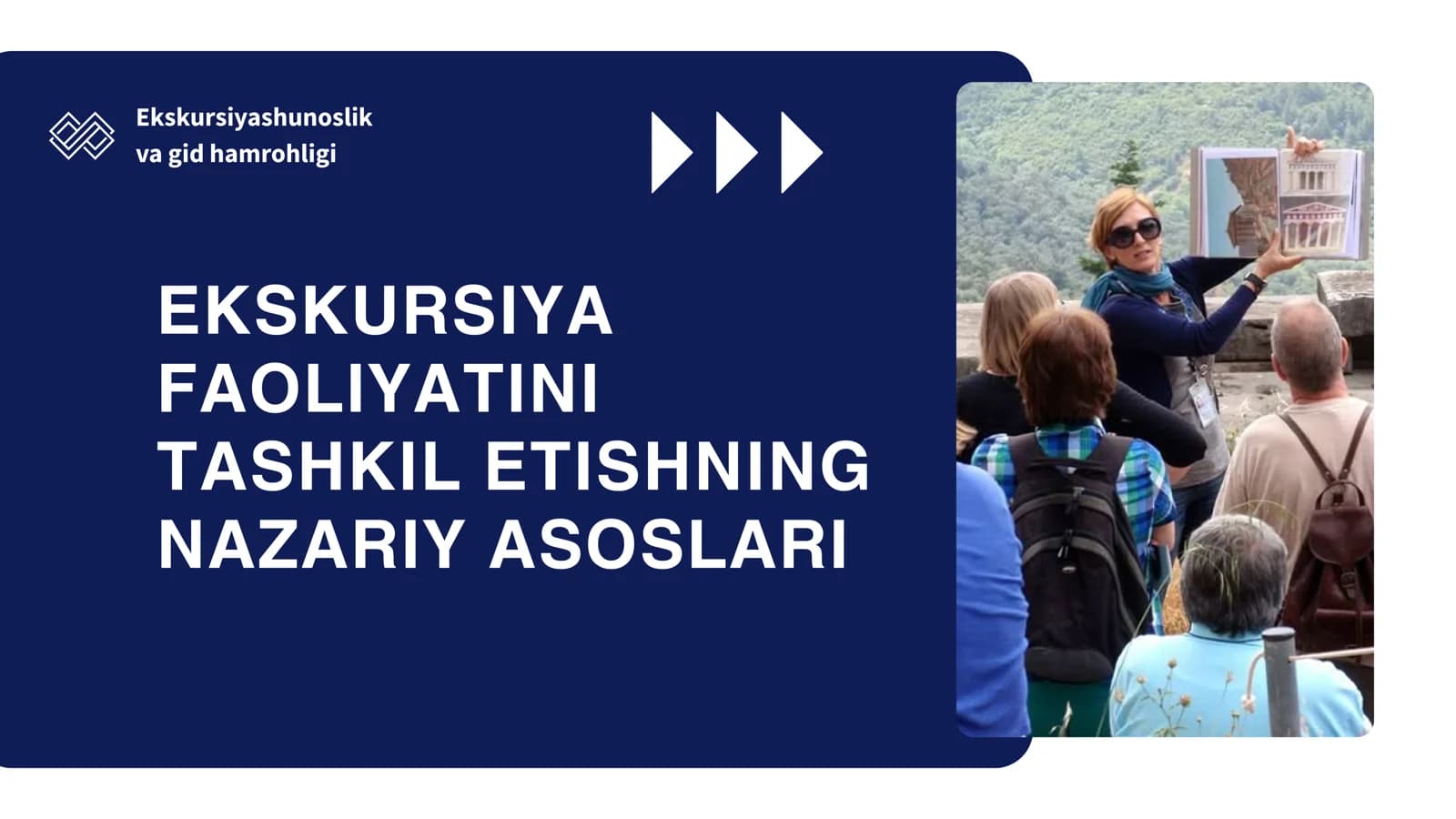 Ekskursiyashunoslik va gid hamrohligi

EKSKURSIYA FAOLIYATINI TASHKIL ETISHNING NAZARIY ASOSLARI